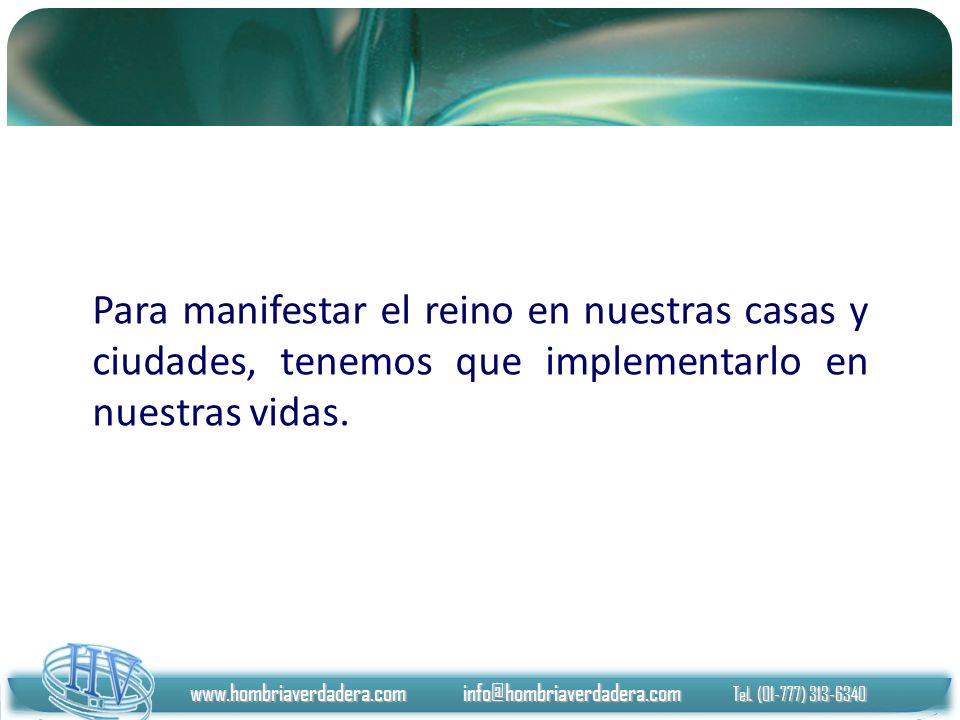 Para manifestar el reino en nuestras casas y ciudades, tenemos que implementarlo en nuestras vidas.

HV

www.hombriaverdadera.com info@hombriaverdadera.com Tel. (01-777) 313-6340